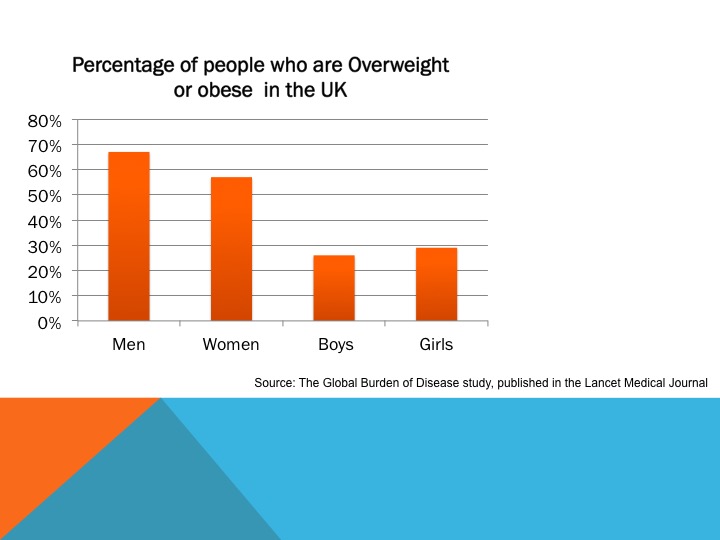 Percentage of people who are Overweight or obese in the UK

80%
70%
60%
50%
40%
30%
20%
10%
0%

Men
Women
Boys
Girls

Source: The Global Burden of Disease study, published in the Lancet Medical Journal